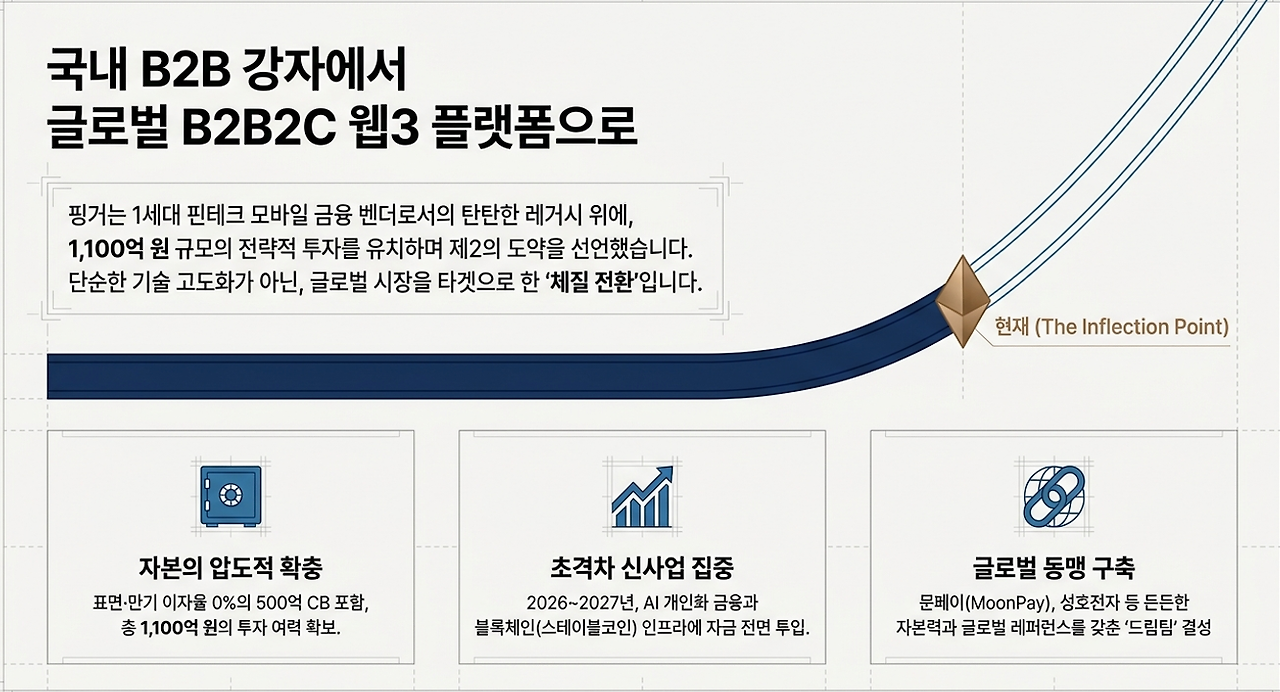 국내 B2B 강자에서
글로벌 B2B2C 웹3 플랫폼으로

핑거는 1세대 핀테크 모바일 금융 벤더로서의 탄탄한 레거시 위에,
1,100억 원 규모의 전략적 투자를 유치하며 제2의 도약을 선언했습니다.
단순한 기술 고도화가 아닌, 글로벌 시장을 타겟으로 한 '체질 전환'입니다.

현재 (The Inflection Point)

자본의 압도적 확충
표면·만기 이자율 0%의 500억 CB 포함,
총 1,100억 원의 투자 여력 확보.

초격차 신사업 집중
2026~2027년, AI 개인화 금융과
블록체인(스테이블코인) 인프라에 자금 전면 투입.

글로벌 동맹 구축
문페이(MoonPay), 성호전자 등 든든한
자본력과 글로벌 레퍼런스를 갖춘 '드림팀' 결성